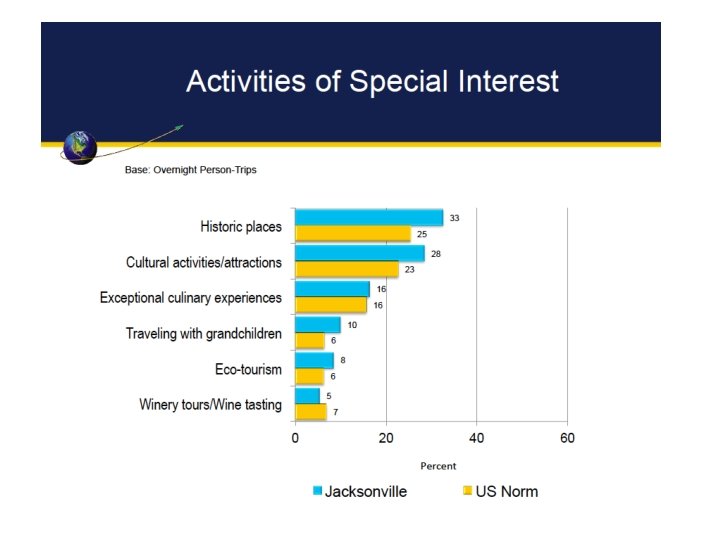 Activities of Special Interest

Base: Overnight Person-Trips

Historic places 33 25
Cultural activities/attractions 28 23
Exceptional culinary experiences 16 16
Traveling with grandchildren 10 6
Eco-tourism 8 6
Winery tours/Wine tasting 5 7

0 20 40 60

Percent

Jacksonville US Norm